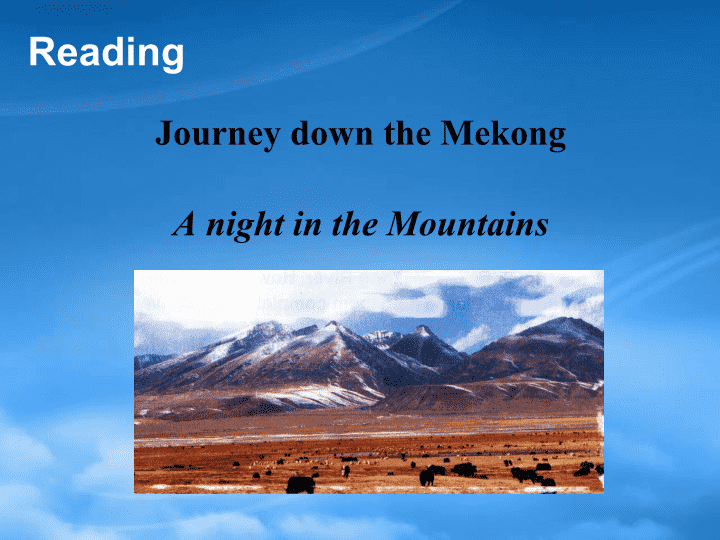 Reading

Journey down the Mekong

A night in the Mountains